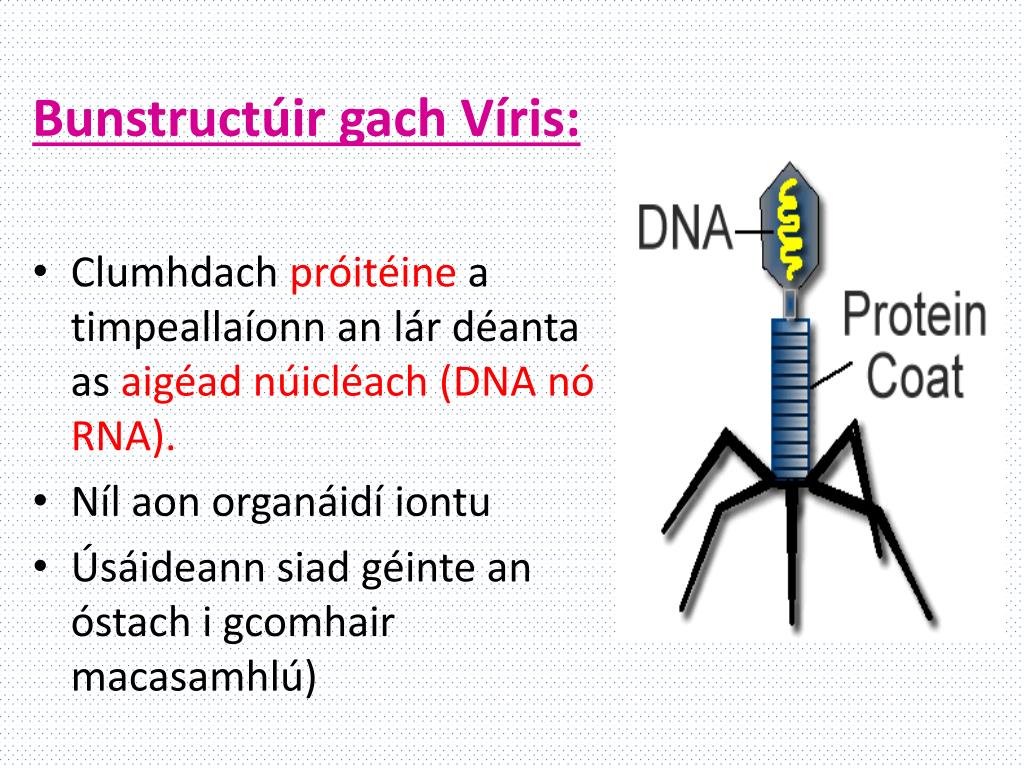 Bunstructúir gach Víris:

• Clumhdach próitéine a timpeallaíonn an lár déanta as aigéad núicléach (DNA nó RNA).
• Níl aon organáidí iontu
• Úsáideann siad géinte an óstach i gcomhair macasamhlú)

DNA

Protein Coat